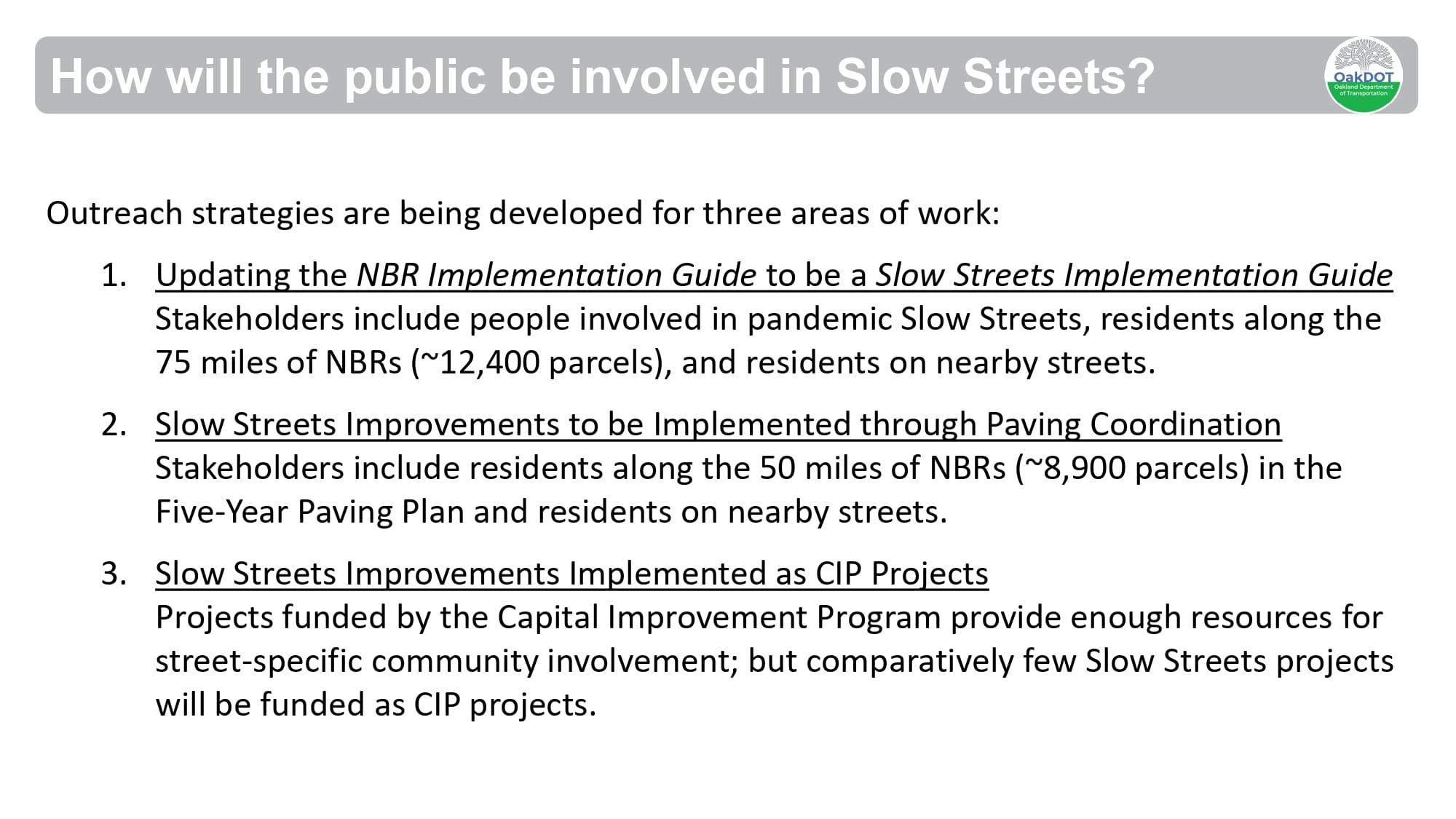 How will the public be involved in Slow Streets?

OakDOT
Oakland Department of Transportation

Outreach strategies are being developed for three areas of work:

1. Updating the NBR Implementation Guide to be a Slow Streets Implementation Guide
Stakeholders include people involved in pandemic Slow Streets, residents along the 75 miles of NBRs (~12,400 parcels), and residents on nearby streets.

2. Slow Streets Improvements to be Implemented through Paving Coordination
Stakeholders include residents along the 50 miles of NBRs (~8,900 parcels) in the Five-Year Paving Plan and residents on nearby streets.

3. Slow Streets Improvements Implemented as CIP Projects
Projects funded by the Capital Improvement Program provide enough resources for street-specific community involvement; but comparatively few Slow Streets projects will be funded as CIP projects.